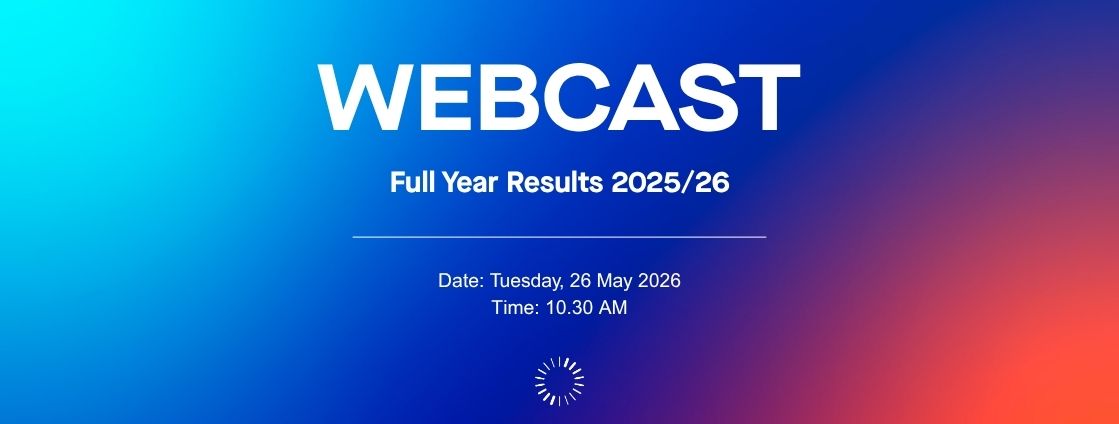 WEBCAST

Full Year Results 2025/26

Date: Tuesday, 26 May 2026
Time: 10.30 AM